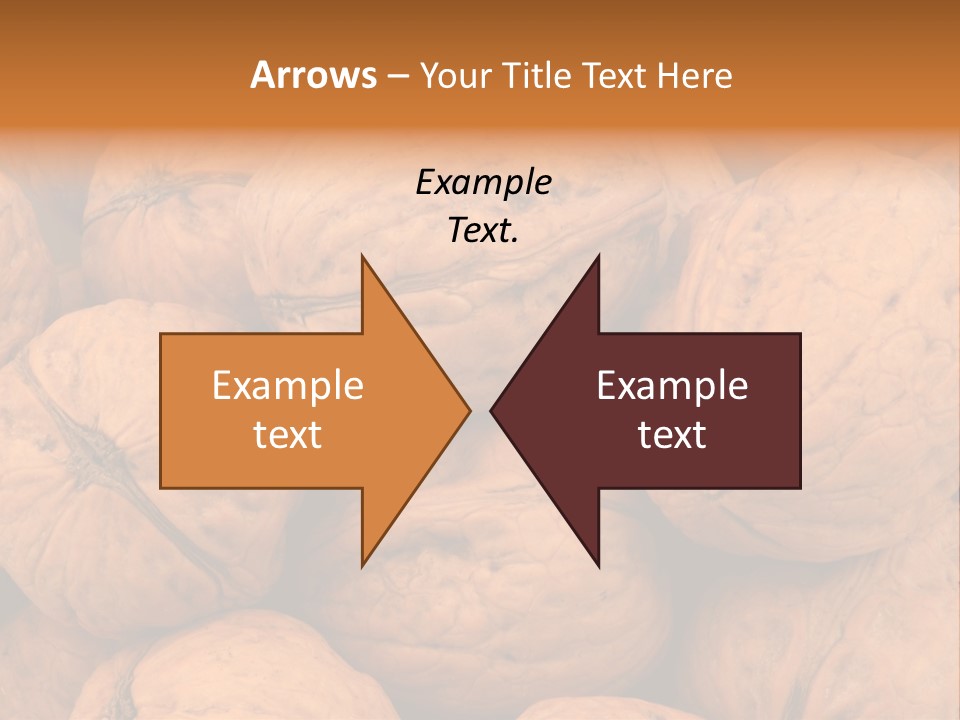 Arrows – Your Title Text Here

Example Text.

Example text

Example text